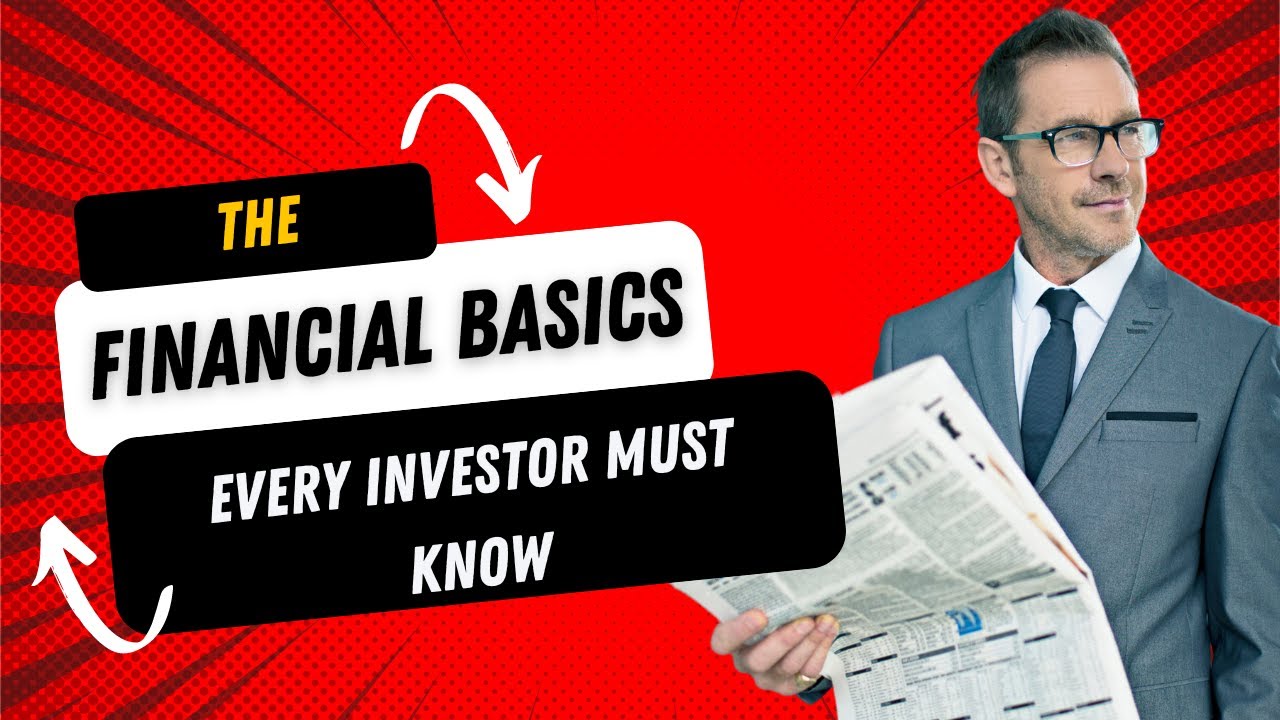 THE

FINANCIAL BASICS

EVERY INVESTOR MUST KNOW